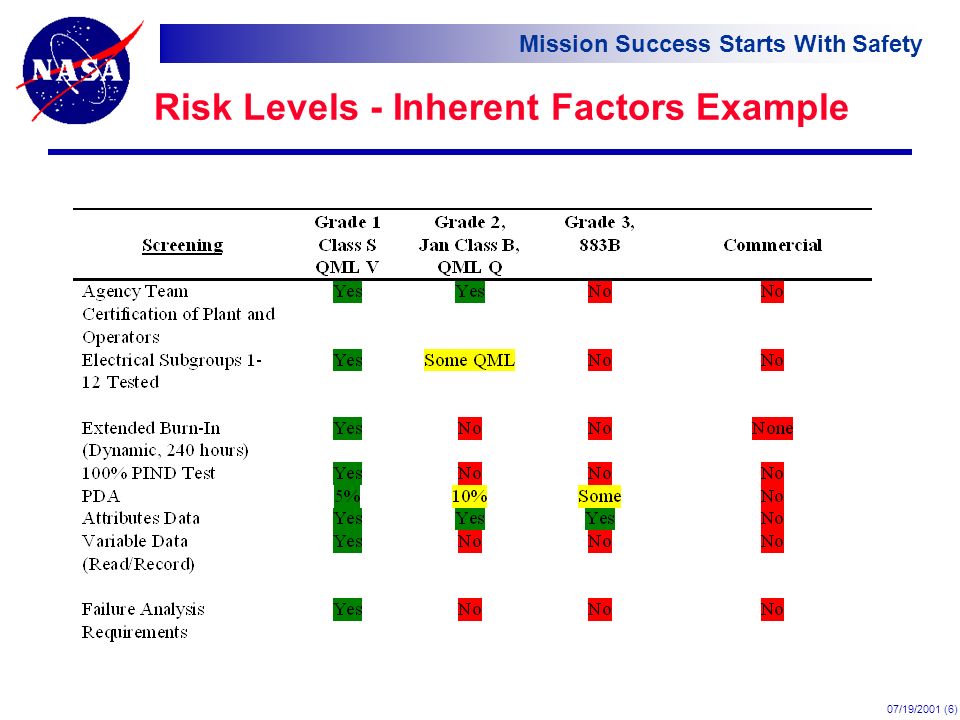 NASA

Mission Success Starts With Safety

Risk Levels - Inherent Factors Example

| Screening | Grade 1 Class S QML V | Grade 2, Jan Class B, QML Q | Grade 3, 883B | Commercial |
|---|---|---|---|---|
| Agency Team Certification of Plant and Operators | Yes | Yes | No | No |
| Electrical Subgroups 1-12 Tested | Yes | Some QML | No | No |
| Extended Burn-In (Dynamic, 240 hours) | Yes | No | No | None |
| 100% PIND Test | Yes | No | No | No |
| PDA | 5% | 10% | Some | No |
| Attributes Data | Yes | Yes | Yes | No |
| Variable Data (Read/Record) | Yes | No | No | No |
| Failure Analysis Requirements | Yes | No | No | No |

07/19/2001 (6)